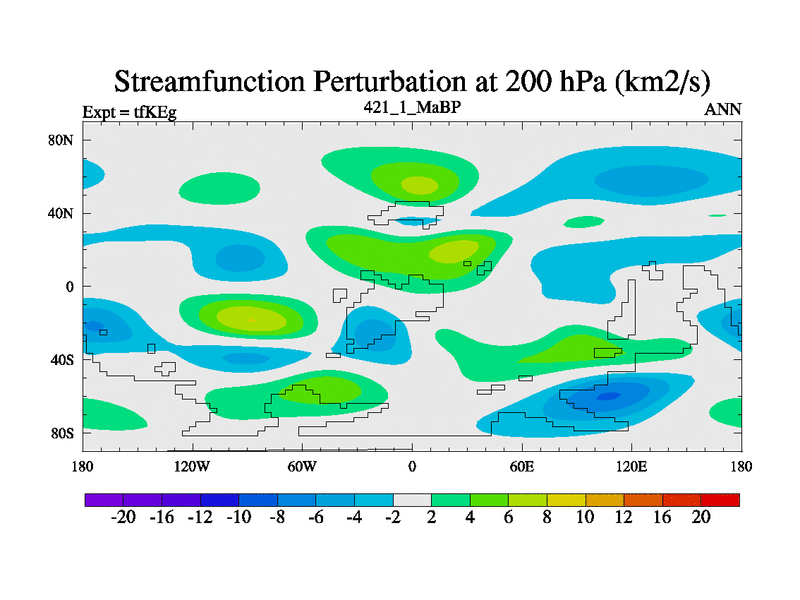 Streamfunction Perturbation at 200 hPa (km2/s)

Expt = tfKEg

421_1_MaBP

ANN

80N

40N

0

40S

80S

180

120W

60W

0

60E

120E

180

-20 -16 -12 -10 -8 -6 -4 -2 2 4 6 8 10 12 16 20